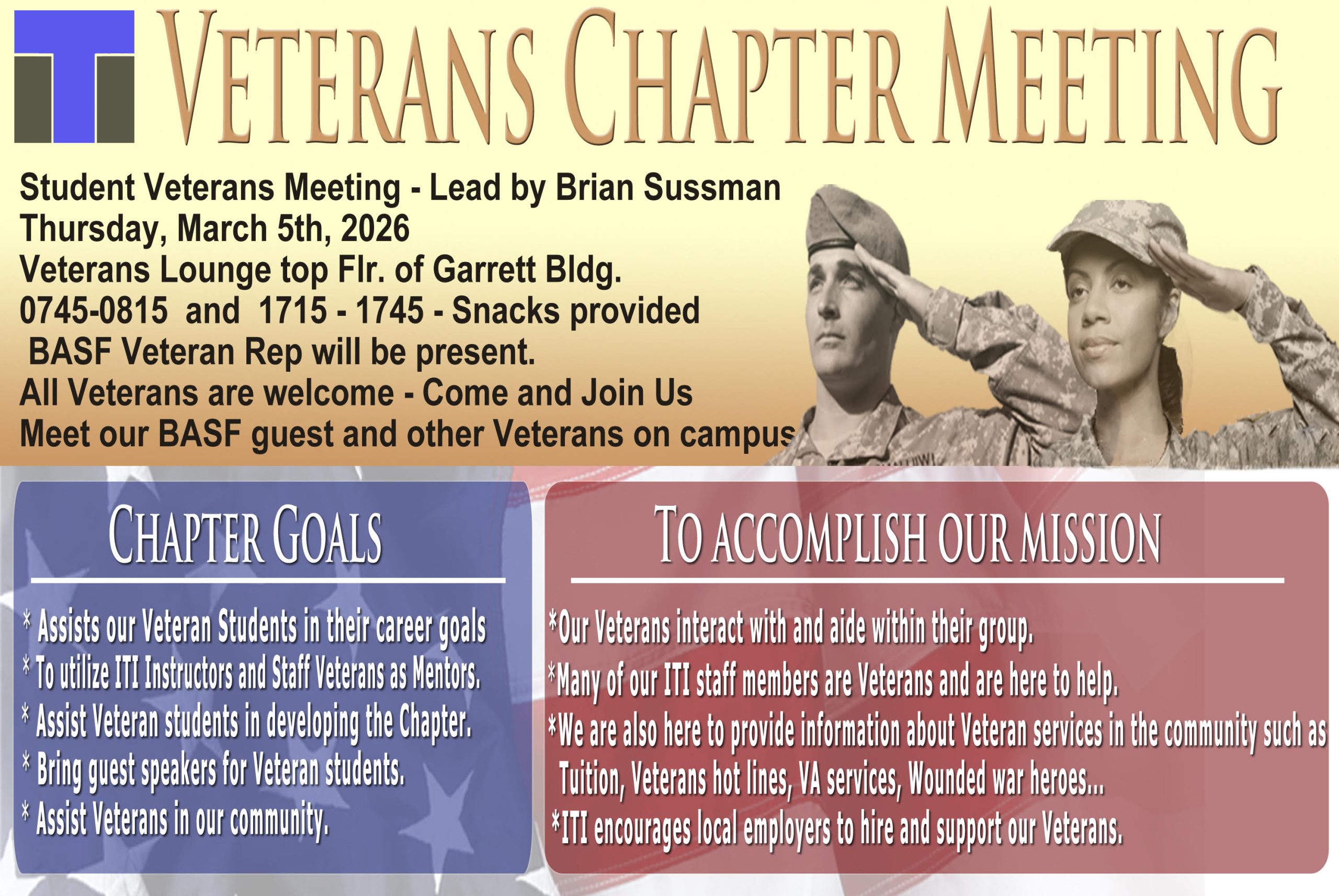 VETERANS CHAPTER MEETING

Student Veterans Meeting - Lead by Brian Sussman
Thursday, March 5th, 2026
Veterans Lounge top Flr. of Garrett Bldg.
0745-0815 and 1715 - 1745 - Snacks provided
BASF Veteran Rep will be present.
All Veterans are welcome - Come and Join Us
Meet our BASF guest and other Veterans on campus

CHAPTER GOALS

* Assists our Veteran Students in their career goals
* To utilize ITI Instructors and Staff Veterans as Mentors.
* Assist Veteran students in developing the Chapter.
* Bring guest speakers for Veteran students.
* Assist Veterans in our community.

TO ACCOMPLISH OUR MISSION

*Our Veterans interact with and aide within their group.
*Many of our ITI staff members are Veterans and are here to help.
*We are also here to provide information about Veteran services in the community such as Tuition, Veterans hot lines, VA services, Wounded war heroes...
*ITI encourages local employers to hire and support our Veterans.